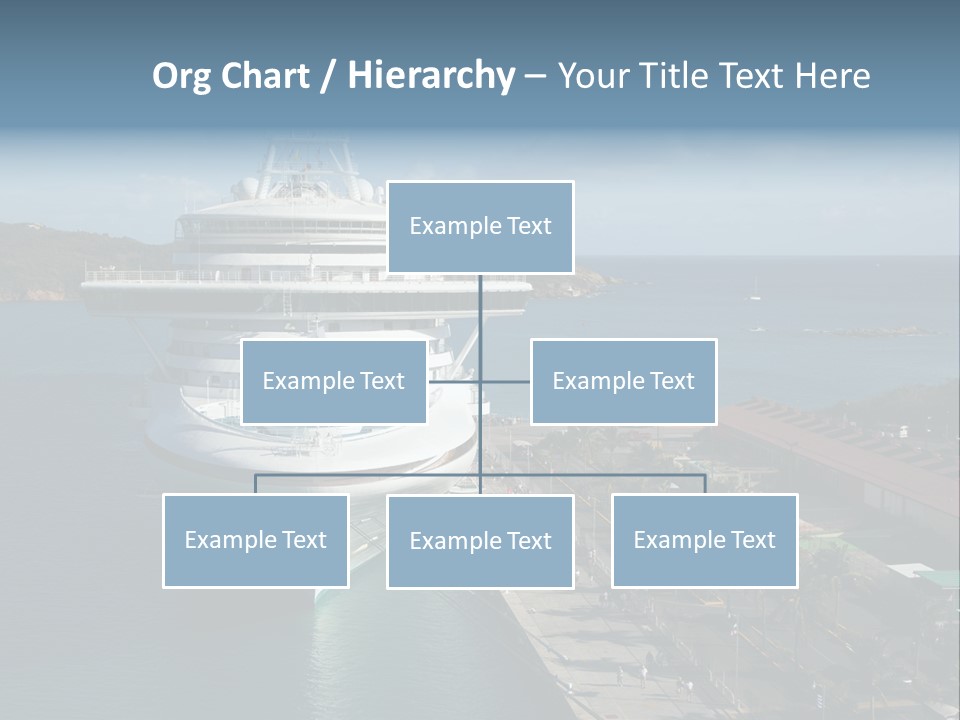 Org Chart / Hierarchy – Your Title Text Here

Example Text

Example Text

Example Text

Example Text

Example Text

Example Text